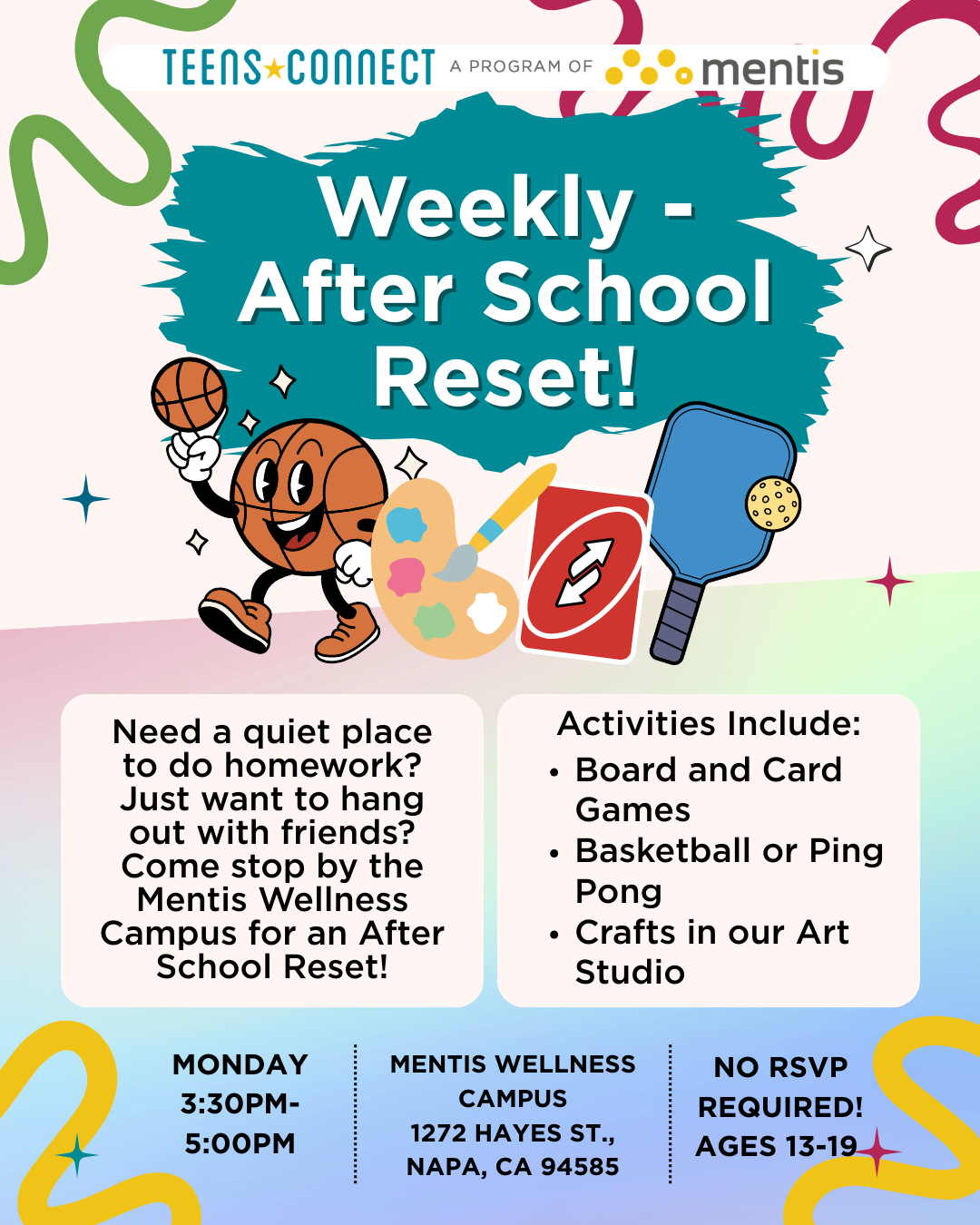 TEENS★CONNECT A PROGRAM OF mentis

Weekly - After School Reset!

Need a quiet place to do homework? Just want to hang out with friends? Come stop by the Mentis Wellness Campus for an After School Reset!

Activities Include:
• Board and Card Games
• Basketball or Ping Pong
• Crafts in our Art Studio

MONDAY 3:30PM-5:00PM

MENTIS WELLNESS CAMPUS 1272 HAYES ST., NAPA, CA 94585

NO RSVP REQUIRED! AGES 13-19